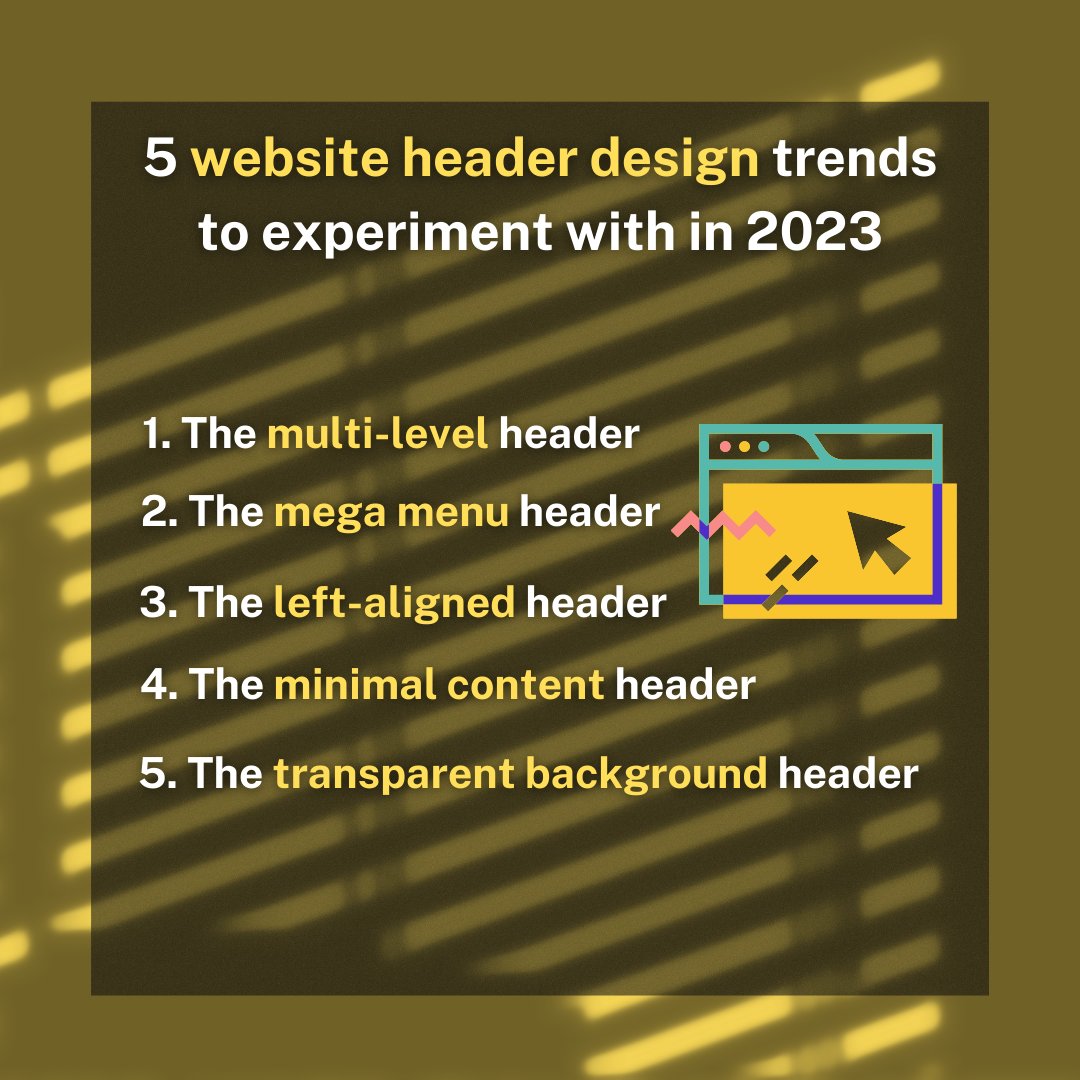 5 website header design trends to experiment with in 2023

1. The multi-level header
2. The mega menu header
3. The left-aligned header
4. The minimal content header
5. The transparent background header